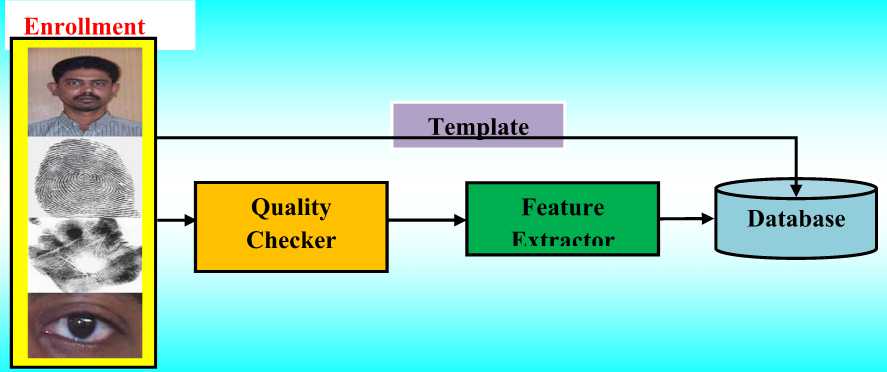 Enrollment

Template

Quality Checker

Feature Extractor

Database